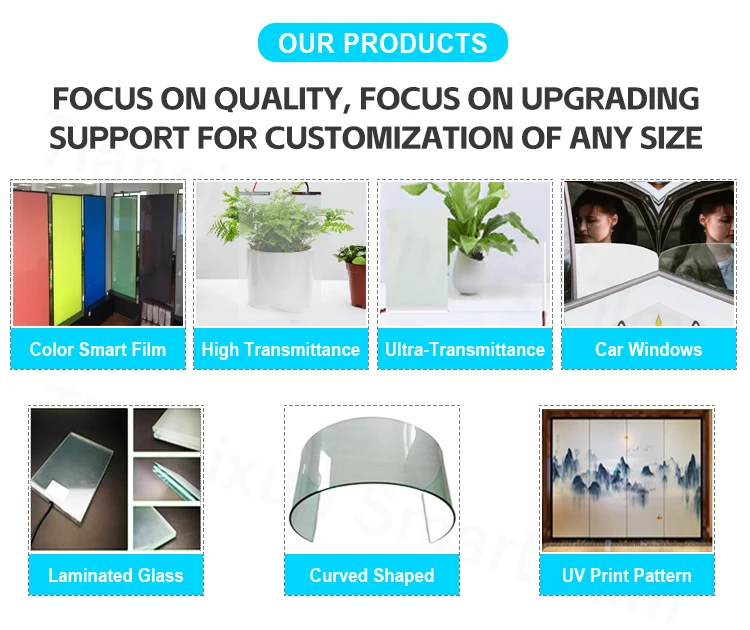 OUR PRODUCTS

FOCUS ON QUALITY, FOCUS ON UPGRADING
SUPPORT FOR CUSTOMIZATION OF ANY SIZE

Color Smart Film

High Transmittance

Ultra-Transmittance

Car Windows

Laminated Glass

Curved Shaped

UV Print Pattern